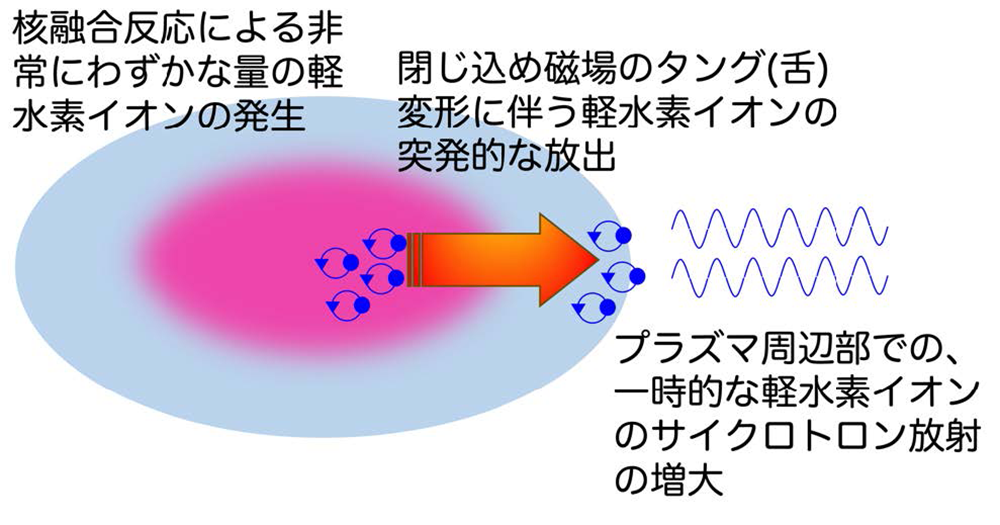 核融合反応による非常にわずかな量の軽水素イオンの発生

閉じ込め磁場のタング(舌)変形に伴う軽水素イオンの突発的な放出

プラズマ周辺部での、一時的な軽水素イオンのサイクロトロン放射の増大